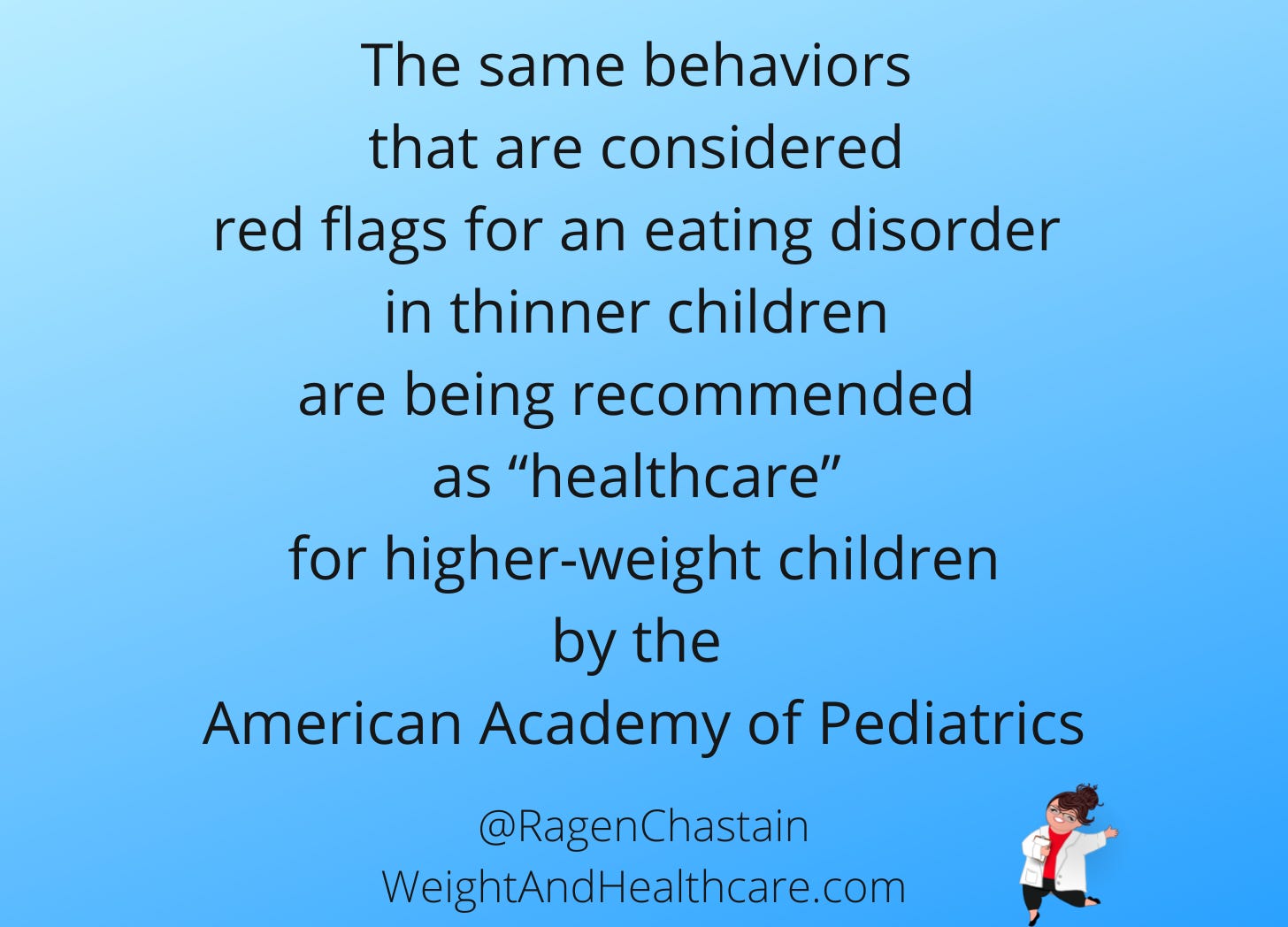 The same behaviors that are considered red flags for an eating disorder in thinner children are being recommended as “healthcare” for higher-weight children by the American Academy of Pediatrics

@RagenChastain
WeightAndHealthcare.com